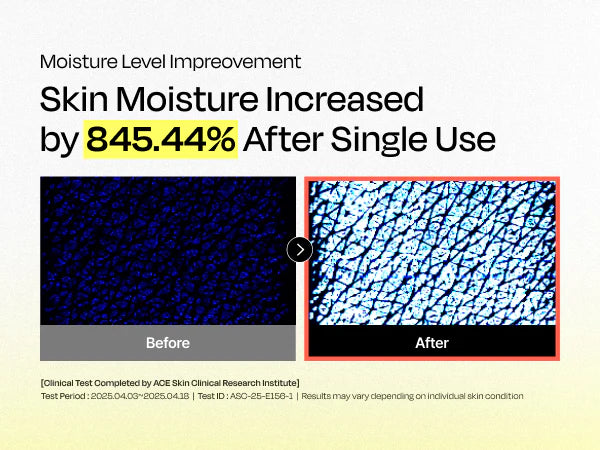 Moisture Level Impreovement

Skin Moisture Increased by 845.44% After Single Use

Before

After

[Clinical Test Completed by ACE Skin Clinical Research Institute]
Test Period : 2025.04.03~2025.04.18 | Test ID : ASC-25-E156-1 | Results may vary depending on individual skin condition